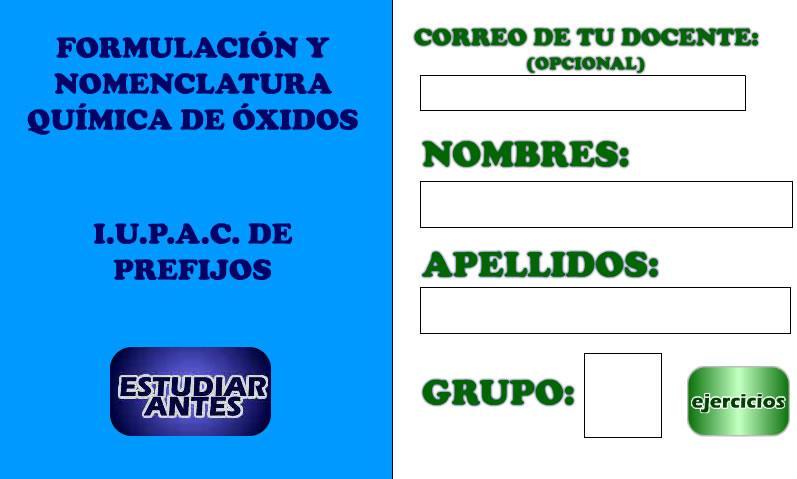 FORMULACIÓN Y NOMENCLATURA QUÍMICA DE ÓXIDOS

I.U.P.A.C. DE PREFIJOS

ESTUDIAR ANTES

CORREO DE TU DOCENTE:
(OPCIONAL)

NOMBRES:

APELLIDOS:

GRUPO:

ejercicios